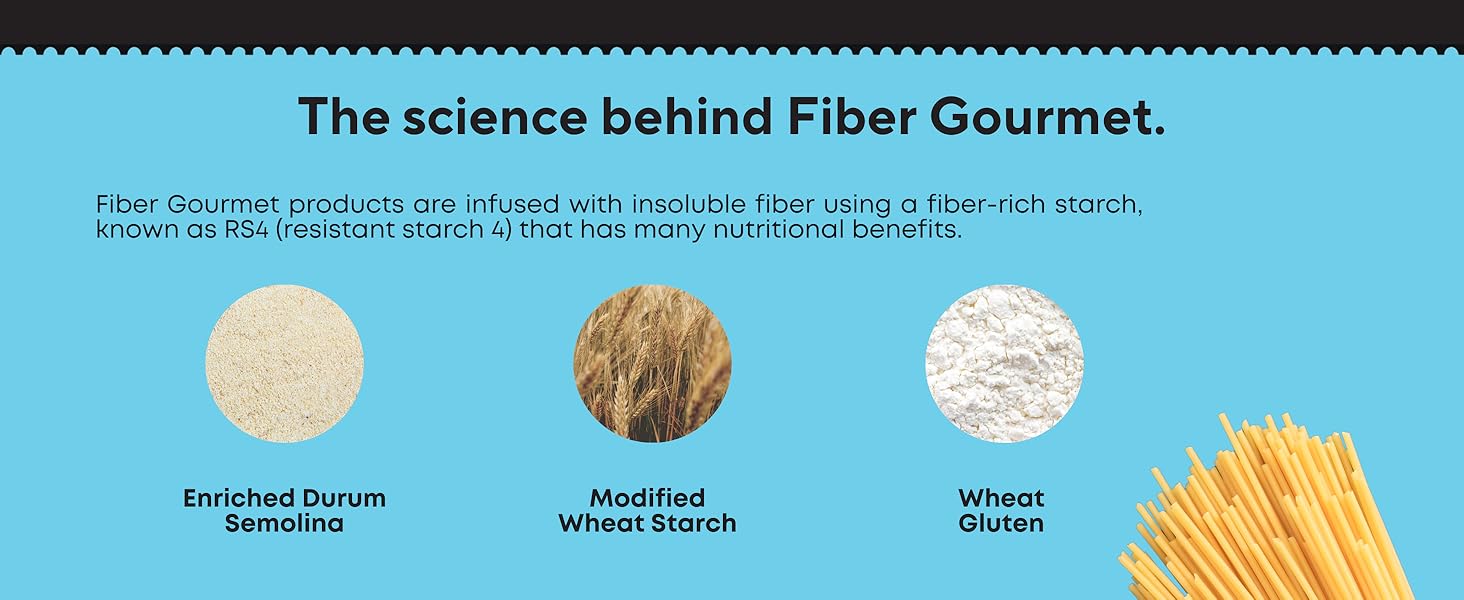 The science behind Fiber Gourmet.

Fiber Gourmet products are infused with insoluble fiber using a fiber-rich starch, known as RS4 (resistant starch 4) that has many nutritional benefits.

Enriched Durum Semolina

Modified Wheat Starch

Wheat Gluten